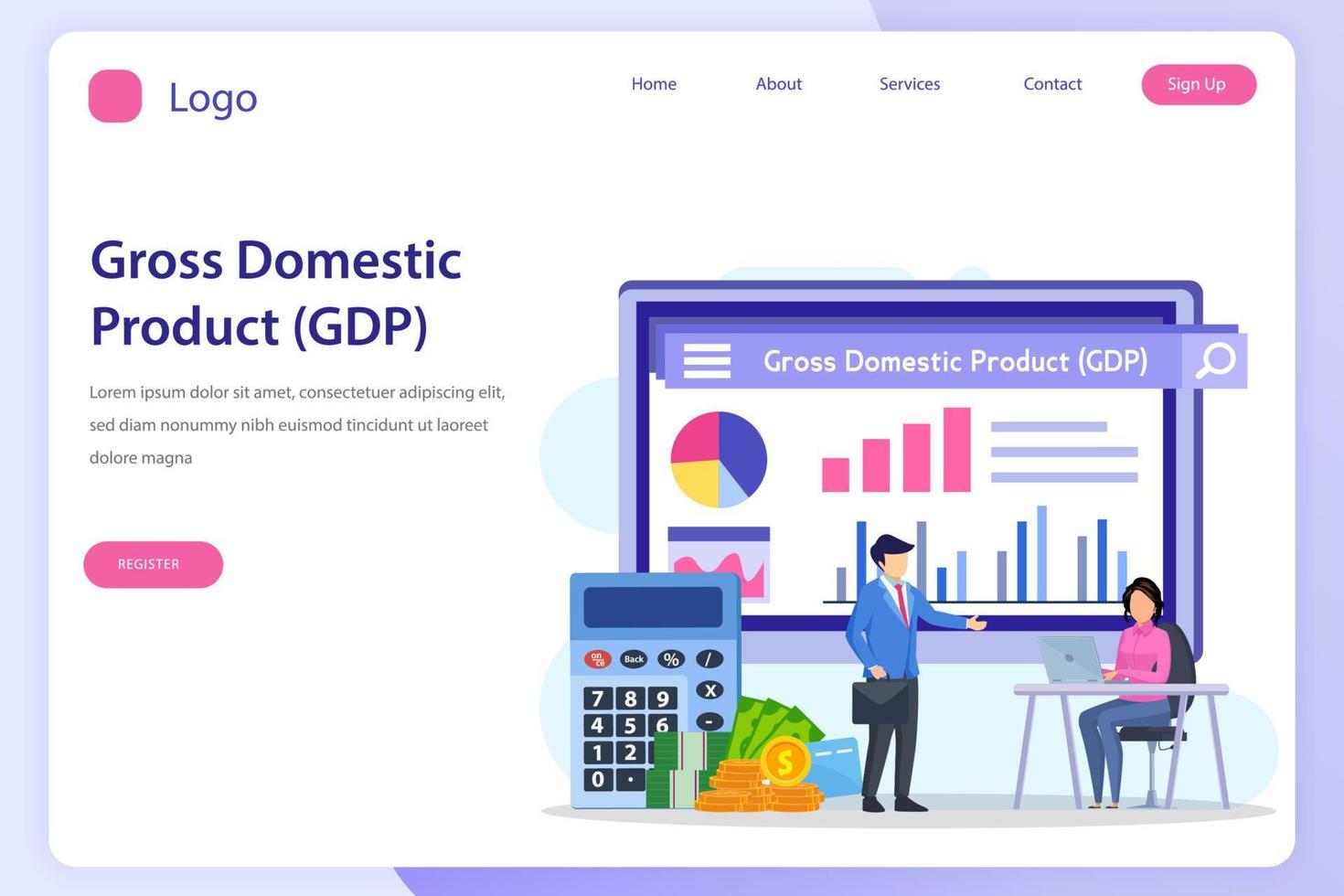 Logo

Home About Services Contact Sign Up

Gross Domestic Product (GDP)

Lorem ipsum dolor sit amet, consectetuer adipiscing elit, sed diam nonummy nibh euismod tincidunt ut laoreet dolore magna

REGISTER

Gross Domestic Product (GDP)

on ce Back % /
7 8 9 X
4 5 6 -
1 2
0 .

$